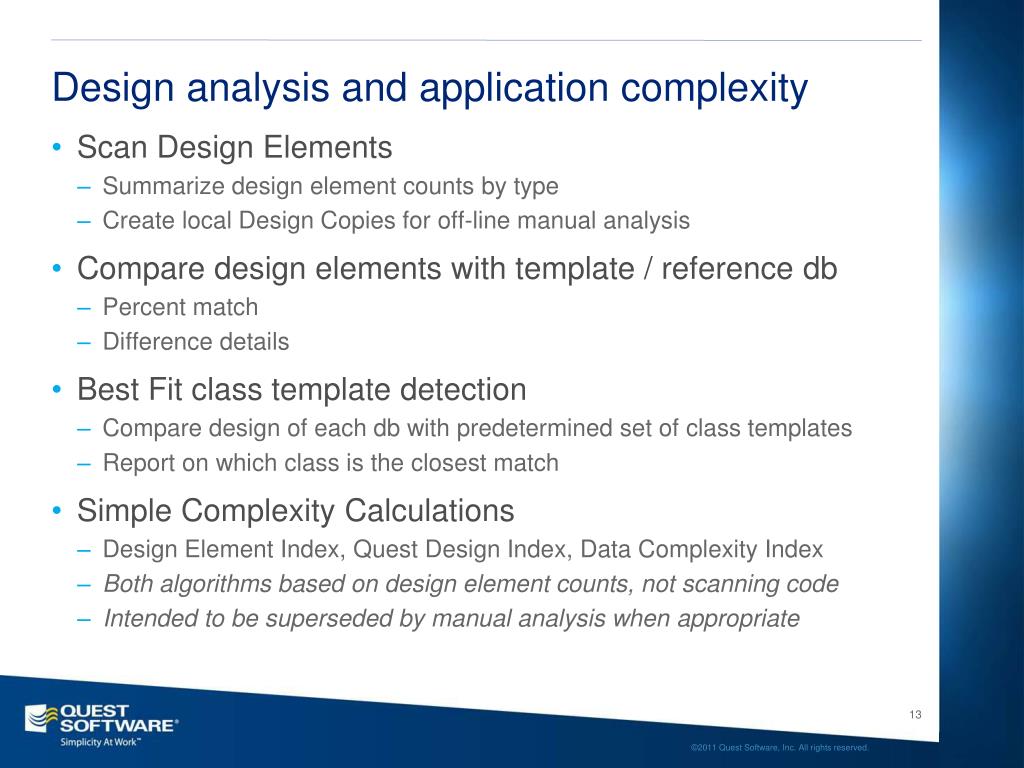 Design analysis and application complexity

• Scan Design Elements
– Summarize design element counts by type
– Create local Design Copies for off-line manual analysis

• Compare design elements with template / reference db
– Percent match
– Difference details

• Best Fit class template detection
– Compare design of each db with predetermined set of class templates
– Report on which class is the closest match

• Simple Complexity Calculations
– Design Element Index, Quest Design Index, Data Complexity Index
– Both algorithms based on design element counts, not scanning code
– Intended to be superseded by manual analysis when appropriate

QUEST SOFTWARE®
Simplicity At Work™

13

©2011 Quest Software, Inc. All rights reserved.